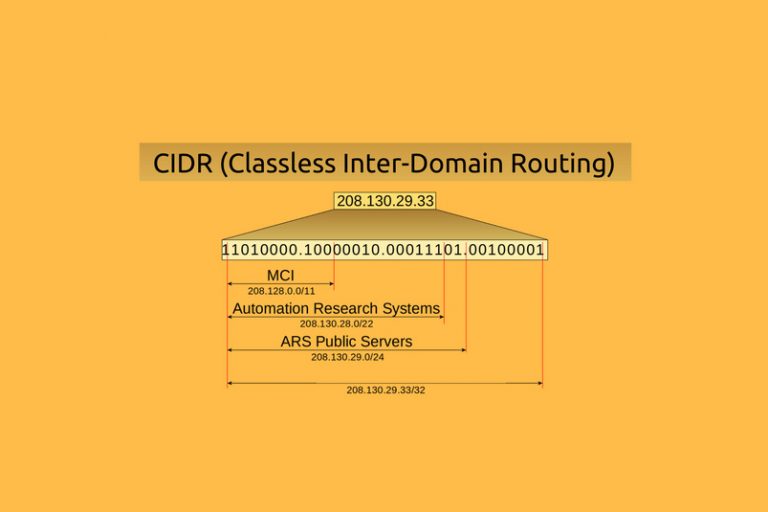 CIDR (Classless Inter-Domain Routing)

208.130.29.33

11010000.10000010.00011101.00100001

MCI
208.128.0.0/11

Automation Research Systems
208.130.28.0/22

ARS Public Servers
208.130.29.0/24

208.130.29.33/32